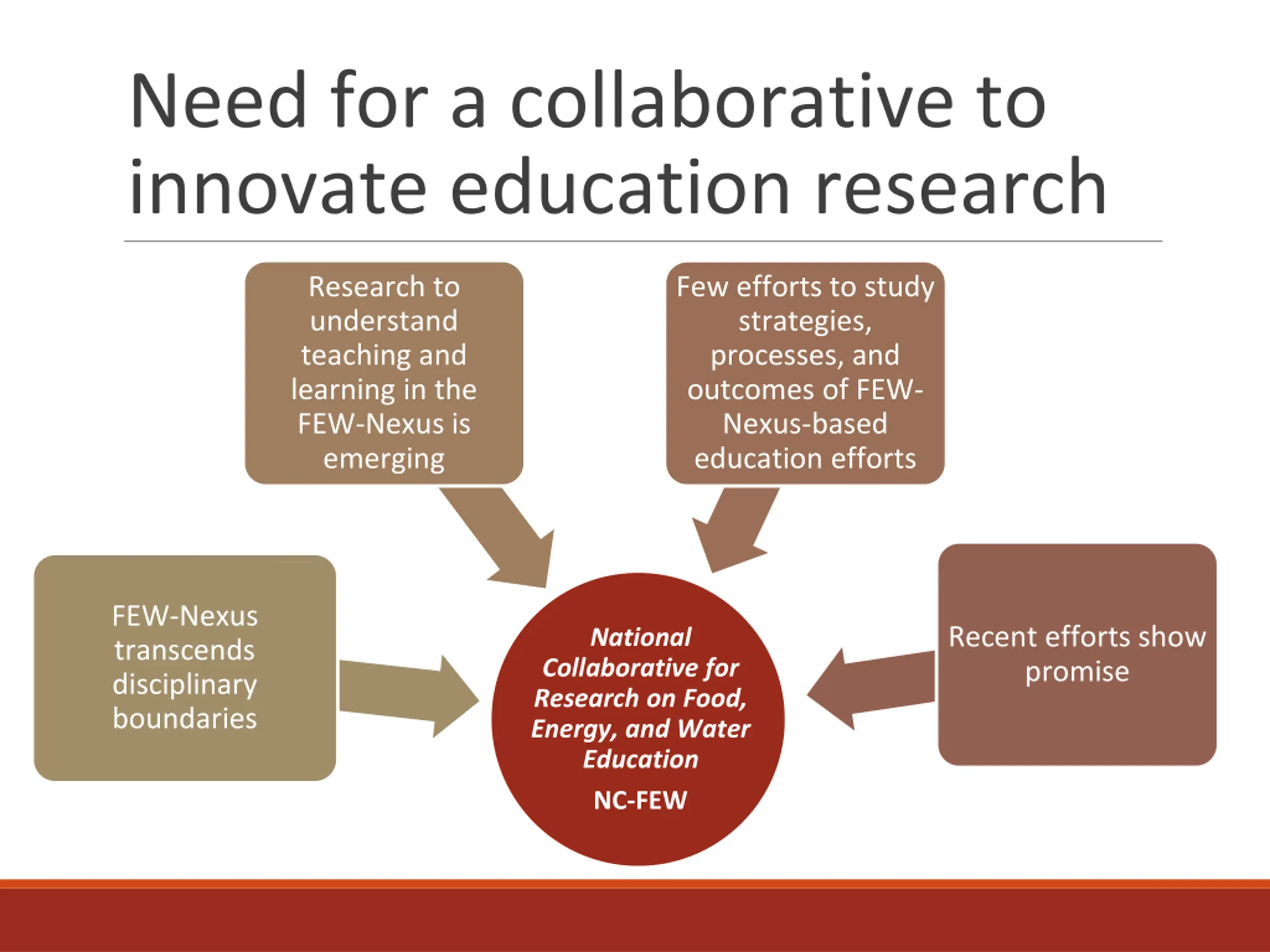 Need for a collaborative to innovate education research

Research to understand teaching and learning in the FEW-Nexus is emerging

Few efforts to study strategies, processes, and outcomes of FEW-Nexus-based education efforts

FEW-Nexus transcends disciplinary boundaries

National Collaborative for Research on Food, Energy, and Water Education

NC-FEW

Recent efforts show promise